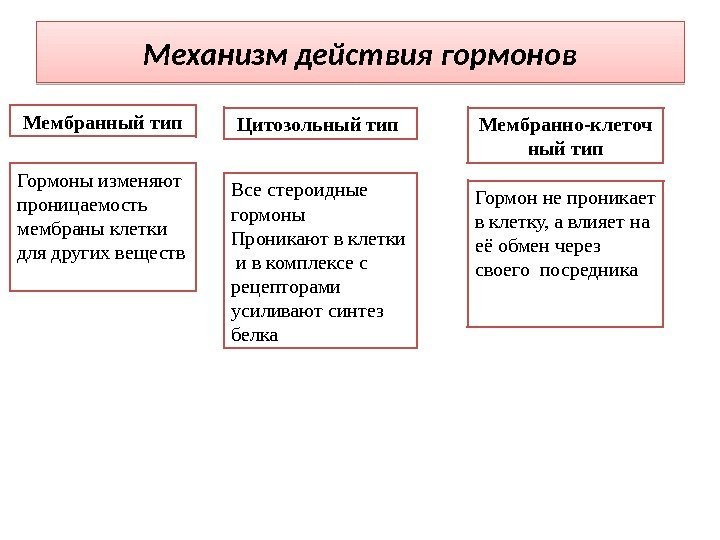 Механизм действия гормонов

Мембранный тип

Гормоны изменяют проницаемость мембраны клетки для других веществ

Цитозольный тип

Все стероидные гормоны Проникают в клетки и в комплексе с рецепторами усиливают синтез белка

Мембранно-клеточ ный тип

Гормон не проникает в клетку, а влияет на её обмен через своего посредника